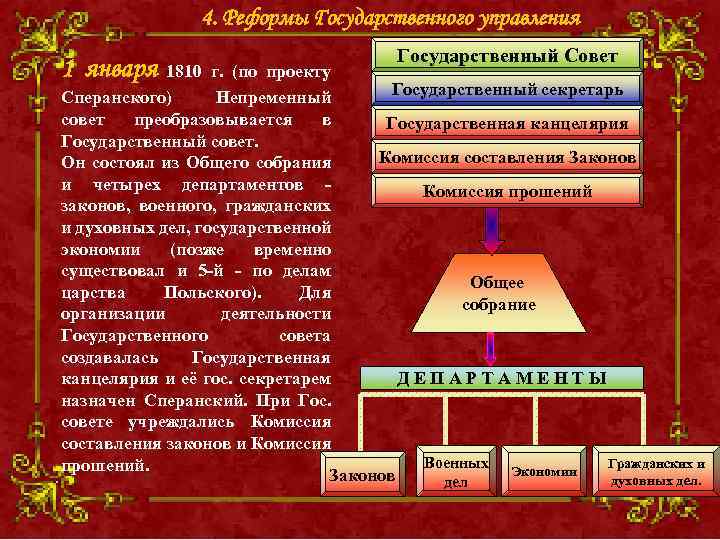 4. Реформы Государственного управления

1 января 1810 г. (по проекту Сперанского) Непременный совет преобразовывается в Государственный совет.
Он состоял из Общего собрания и четырех департаментов - законов, военного, гражданских и духовных дел, государственной экономии (позже временно существовал и 5-й - по делам царства Польского). Для организации деятельности Государственного совета создавалась Государственная канцелярия и её гос. секретарем назначен Сперанский. При Гос. совете учреждались Комиссия составления законов и Комиссия прошений.

Государственный Совет
Государственный секретарь
Государственная канцелярия
Комиссия составления Законов
Комиссия прошений

Общее собрание

ДЕПАРТАМЕНТЫ

Законов
Военных дел
Экономии
Гражданских и духовных дел.